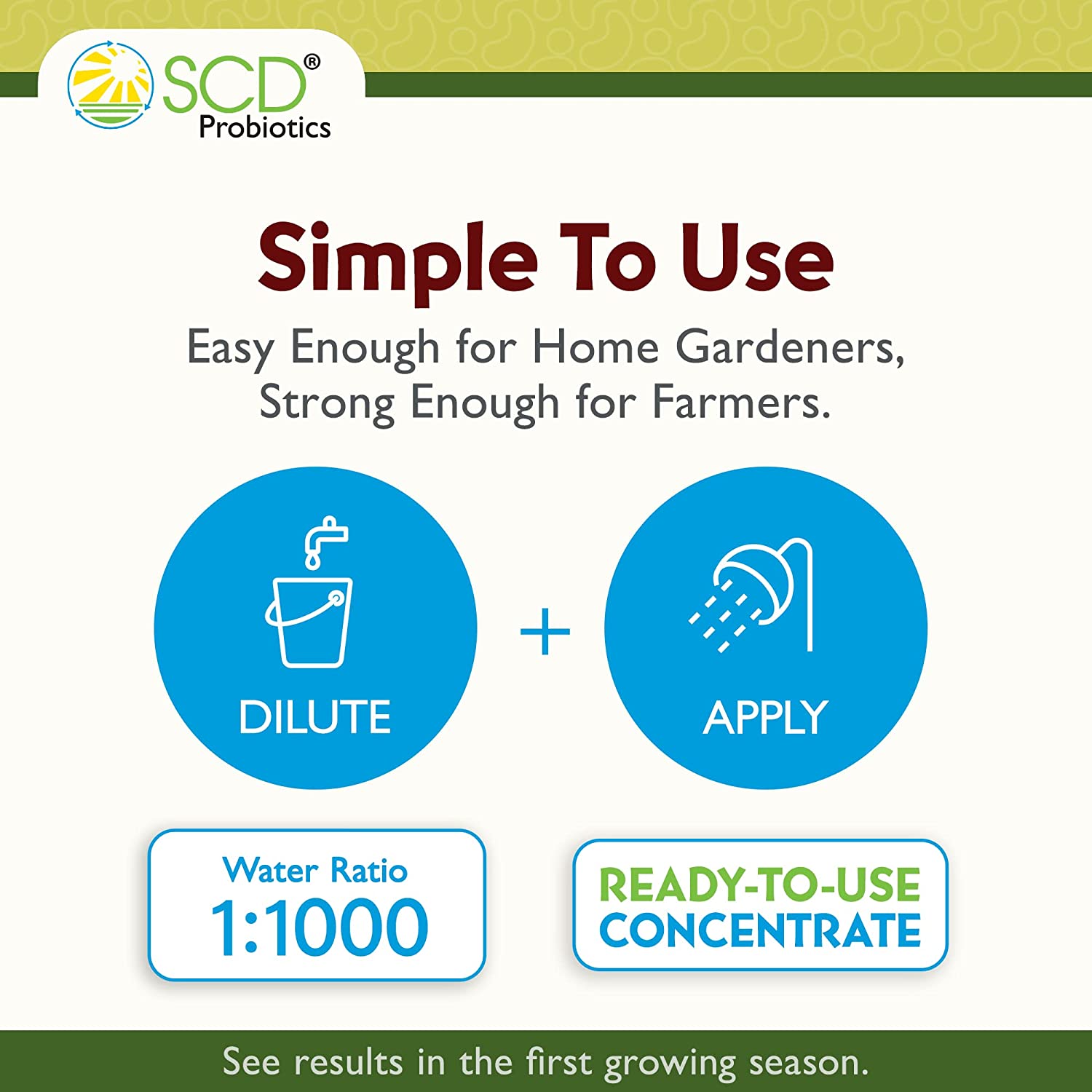 SCD®
Probiotics

Simple To Use

Easy Enough for Home Gardeners, Strong Enough for Farmers.

DILUTE

+

APPLY

Water Ratio
1:1000

READY-TO-USE CONCENTRATE

See results in the first growing season.